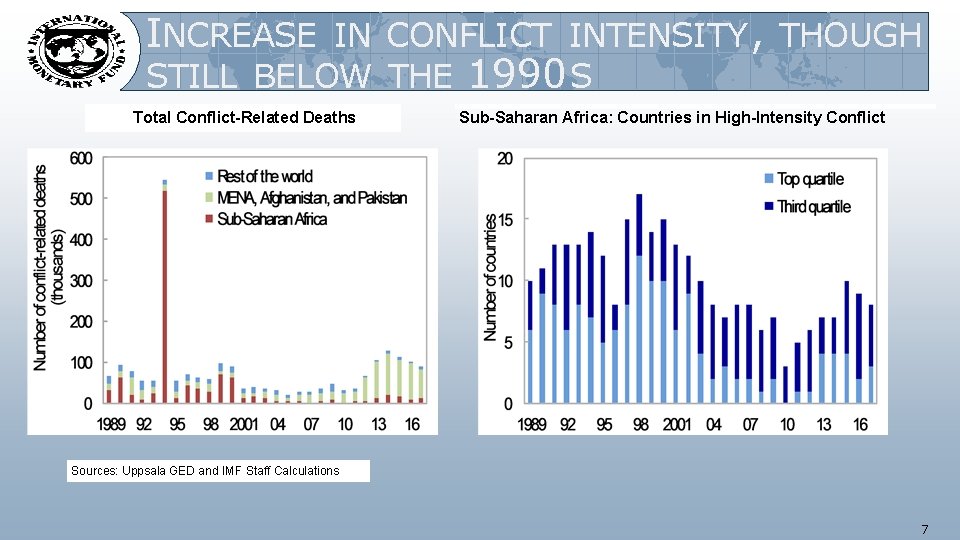 INTERNATIONAL MONETARY FUND

INCREASE IN CONFLICT INTENSITY, THOUGH STILL BELOW THE 1990S

Total Conflict-Related Deaths

Number of conflict-related deaths (thousands)

600
500
400
300
200
100
0

Rest of the world
MENA, Afghanistan, and Pakistan
Sub-Saharan Africa

1989 92 95 98 2001 04 07 10 13 16

Sub-Saharan Africa: Countries in High-Intensity Conflict

Number of countries

20
15
10
5
0

Top quartile
Third quartile

1989 92 95 98 2001 04 07 10 13 16

Sources: Uppsala GED and IMF Staff Calculations

7